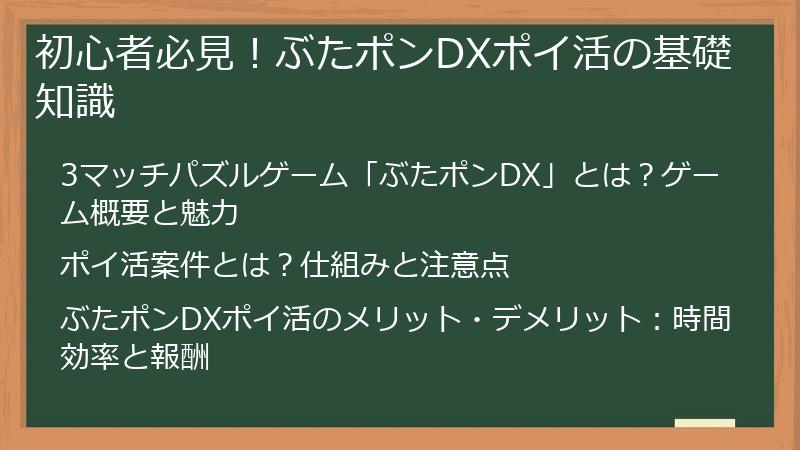 初心者必見！ぶたポンDXポイ活の基礎知識

3マッチパズルゲーム「ぶたポンDX」とは？ゲーム概要と魅力

ポイ活案件とは？仕組みと注意点

ぶたポンDXポイ活のメリット・デメリット：時間効率と報酬